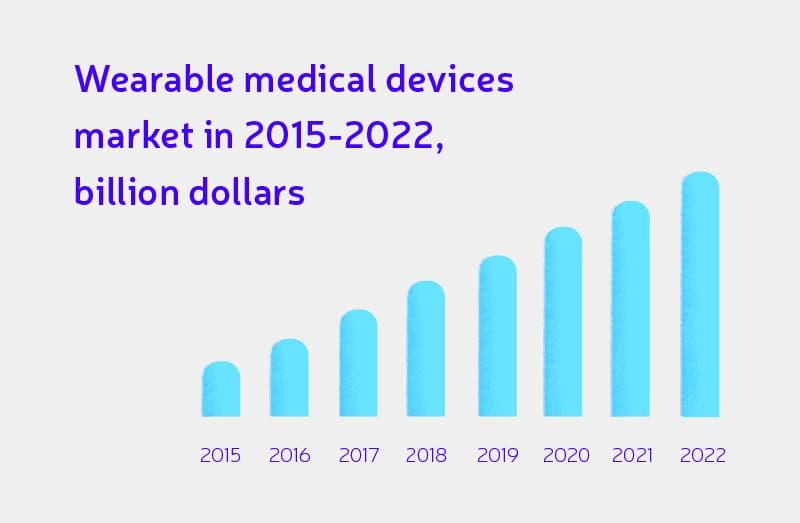 Wearable medical devices market in 2015-2022, billion dollars

2015 2016 2017 2018 2019 2020 2021 2022